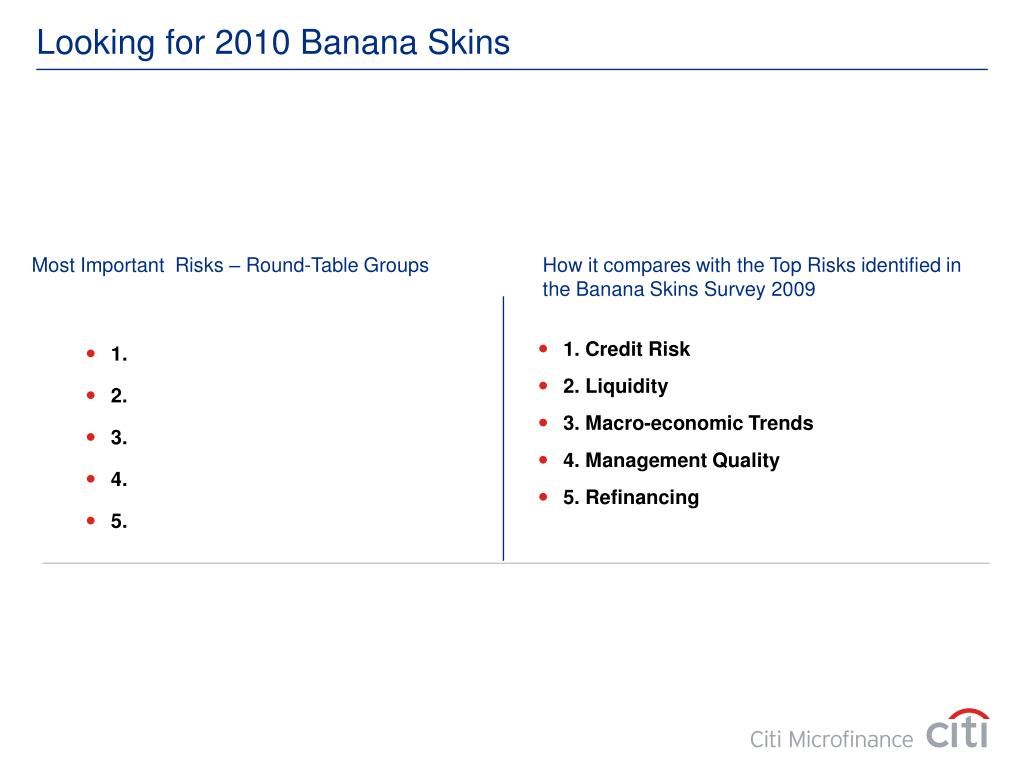 Looking for 2010 Banana Skins

Most Important Risks – Round-Table Groups

- 1.
- 2.
- 3.
- 4.
- 5.

How it compares with the Top Risks identified in the Banana Skins Survey 2009

- 1. Credit Risk
- 2. Liquidity
- 3. Macro-economic Trends
- 4. Management Quality
- 5. Refinancing

Citi Microfinance citi